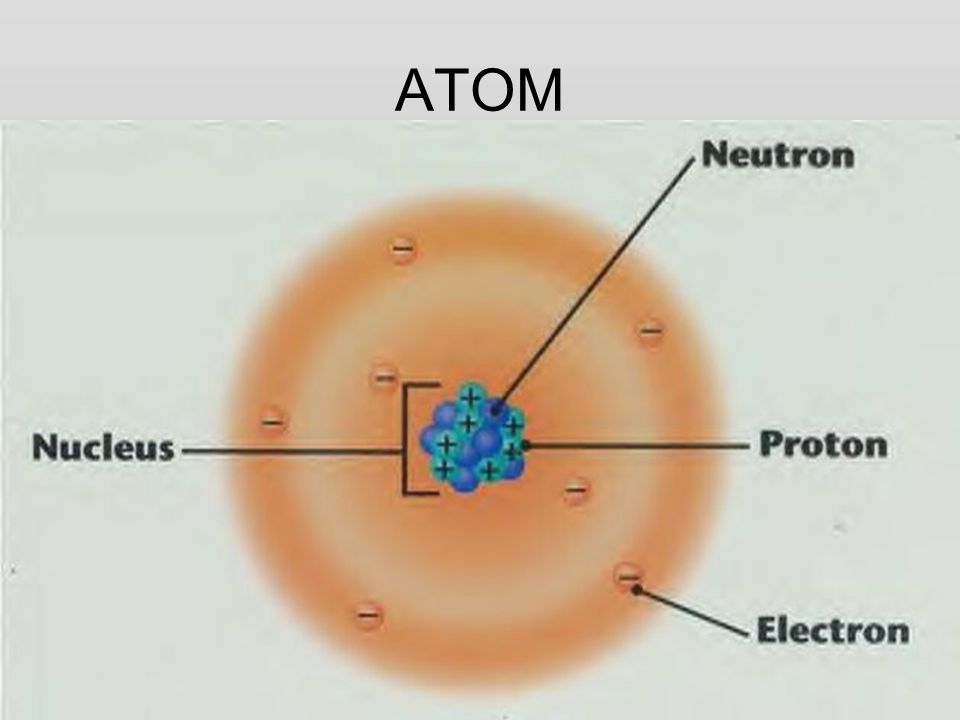 ATOM

Neutron

Nucleus

Proton

Electron